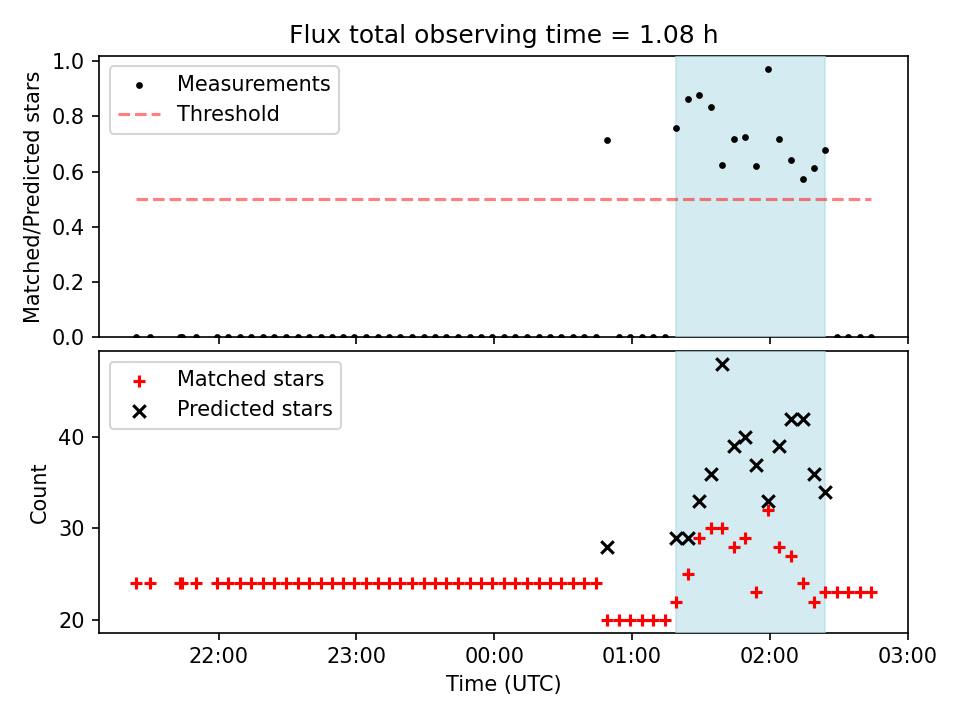 Flux total observing time = 1.08 h

Measurements
Threshold

Matched/Predicted stars

1.0
0.8
0.6
0.4
0.2
0.0

Matched stars
Predicted stars

Count

40
30
20

22:00
23:00
00:00
01:00
02:00
03:00

Time (UTC)